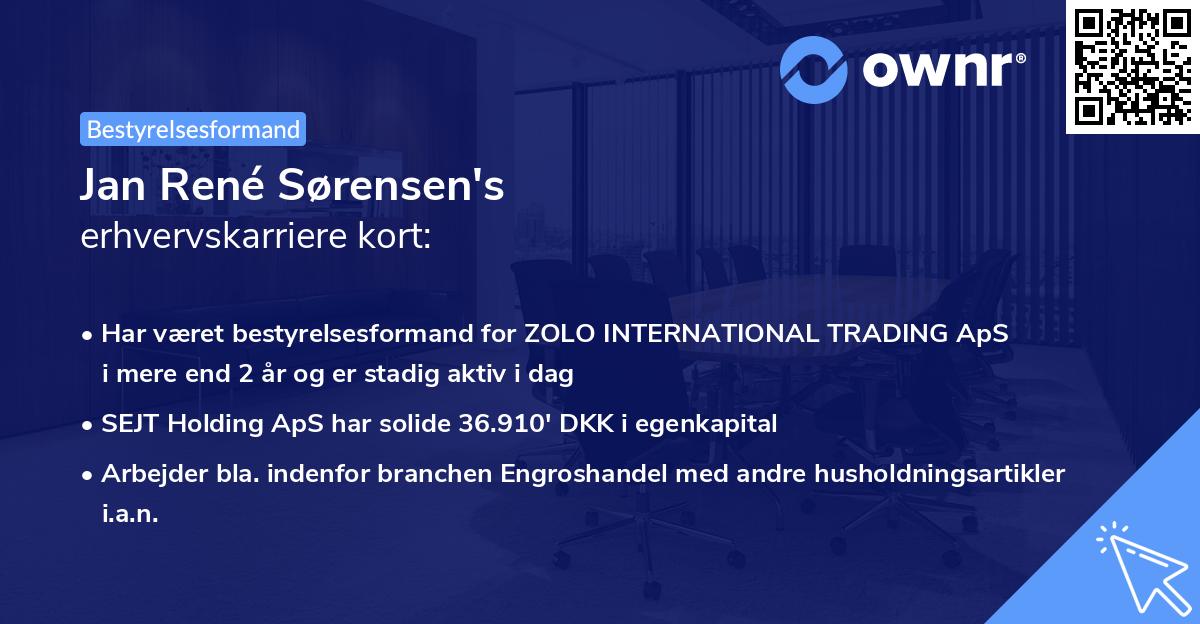 ownr®

Bestyrelsesformand

Jan René Sørensen's
erhvervskarriere kort:

• Har været bestyrelsesformand for ZOLO INTERNATIONAL TRADING ApS i mere end 2 år og er stadig aktiv i dag
• SEJT Holding ApS har solide 36.910' DKK i egenkapital
• Arbejder bla. indenfor branchen Engroshandel med andre husholdningsartikler i.a.n.